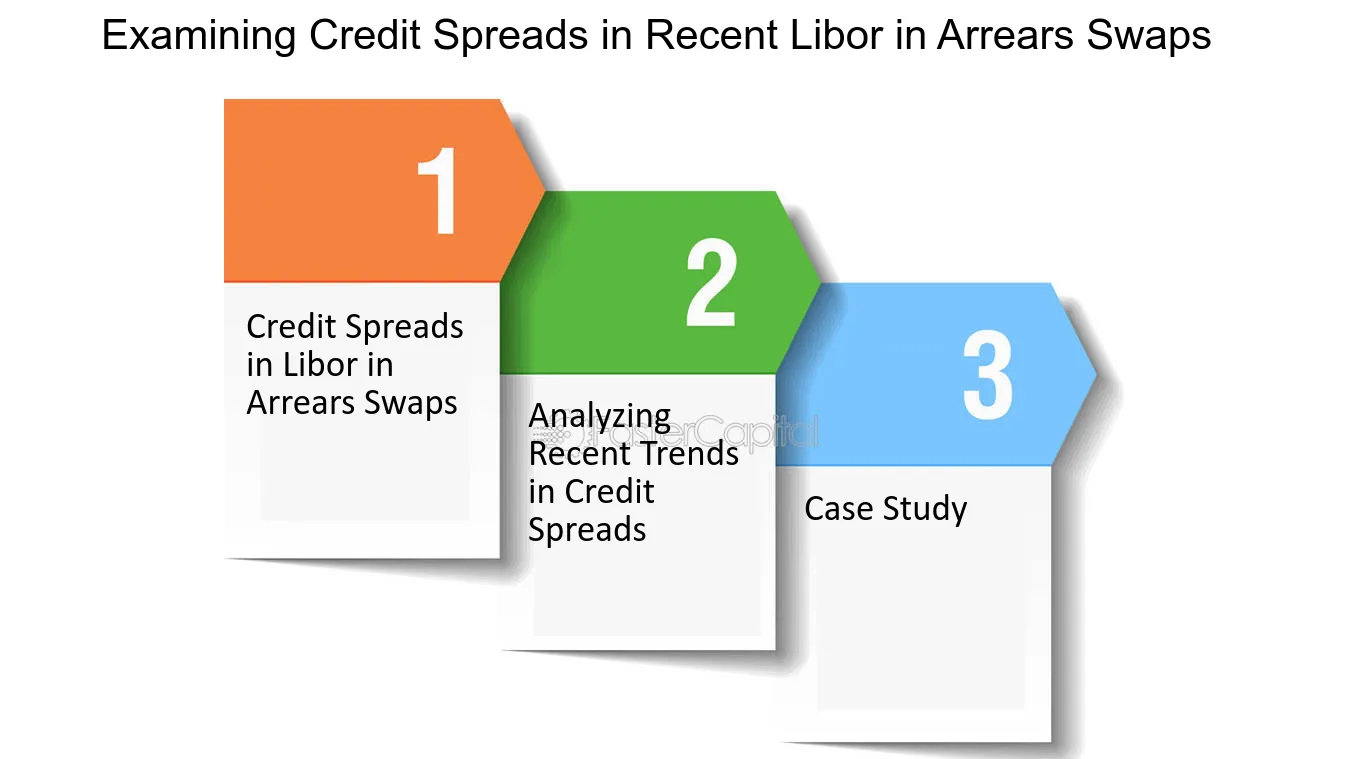 Examining Credit Spreads in Recent Libor in Arrears Swaps

1

Credit Spreads in Libor in Arrears Swaps

2

Analyzing Recent Trends in Credit Spreads

FasterCapital

3

Case Study